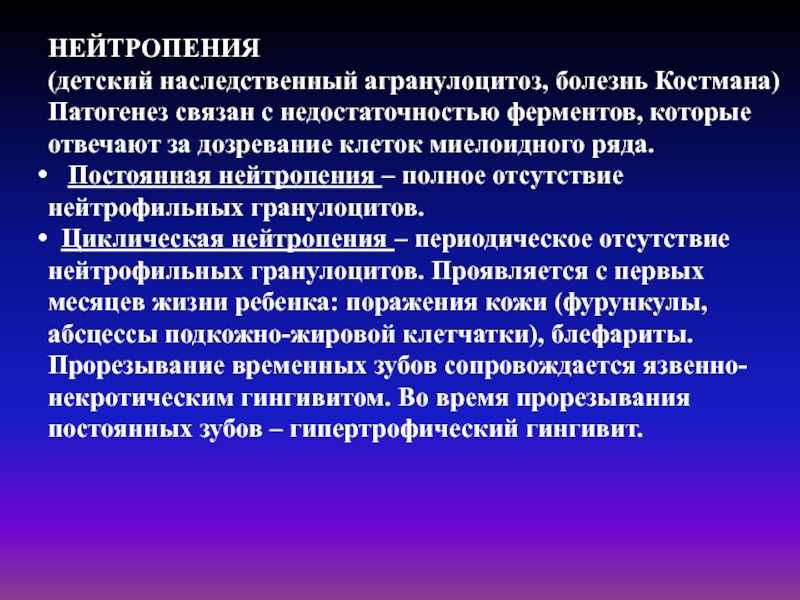 НЕЙТРОПЕНИЯ
(детский наследственный агранулоцитоз, болезнь Костмана) Патогенез связан с недостаточностью ферментов, которые отвечают за дозревание клеток миелоидного ряда.

• Постоянная нейтропения – полное отсутствие нейтрофильных гранулоцитов.

• Циклическая нейтропения – периодическое отсутствие нейтрофильных гранулоцитов. Проявляется с первых месяцев жизни ребенка: поражения кожи (фурункулы, абсцессы подкожно-жировой клетчатки), блефариты. Прорезывание временных зубов сопровождается язвенно-некротическим гингивитом. Во время прорезывания постоянных зубов – гипертрофический гингивит.